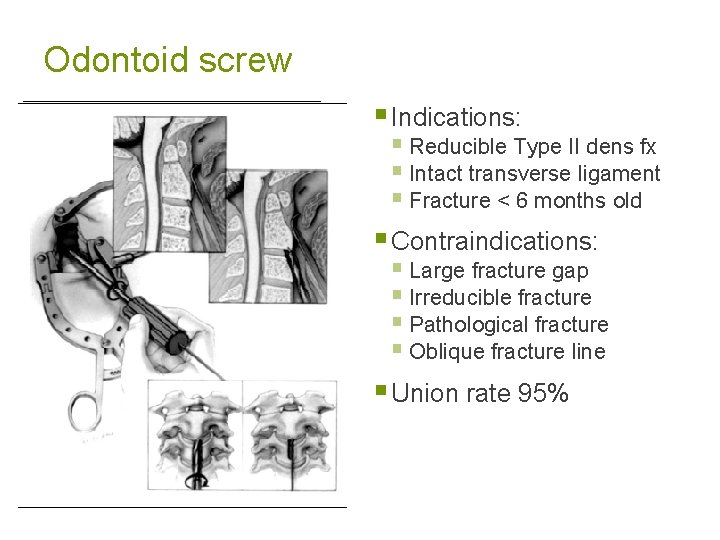 Odontoid screw

Indications:
Reducible Type II dens fx
Intact transverse ligament
Fracture < 6 months old

Contraindications:
Large fracture gap
Irreducible fracture
Pathological fracture
Oblique fracture line

Union rate 95%